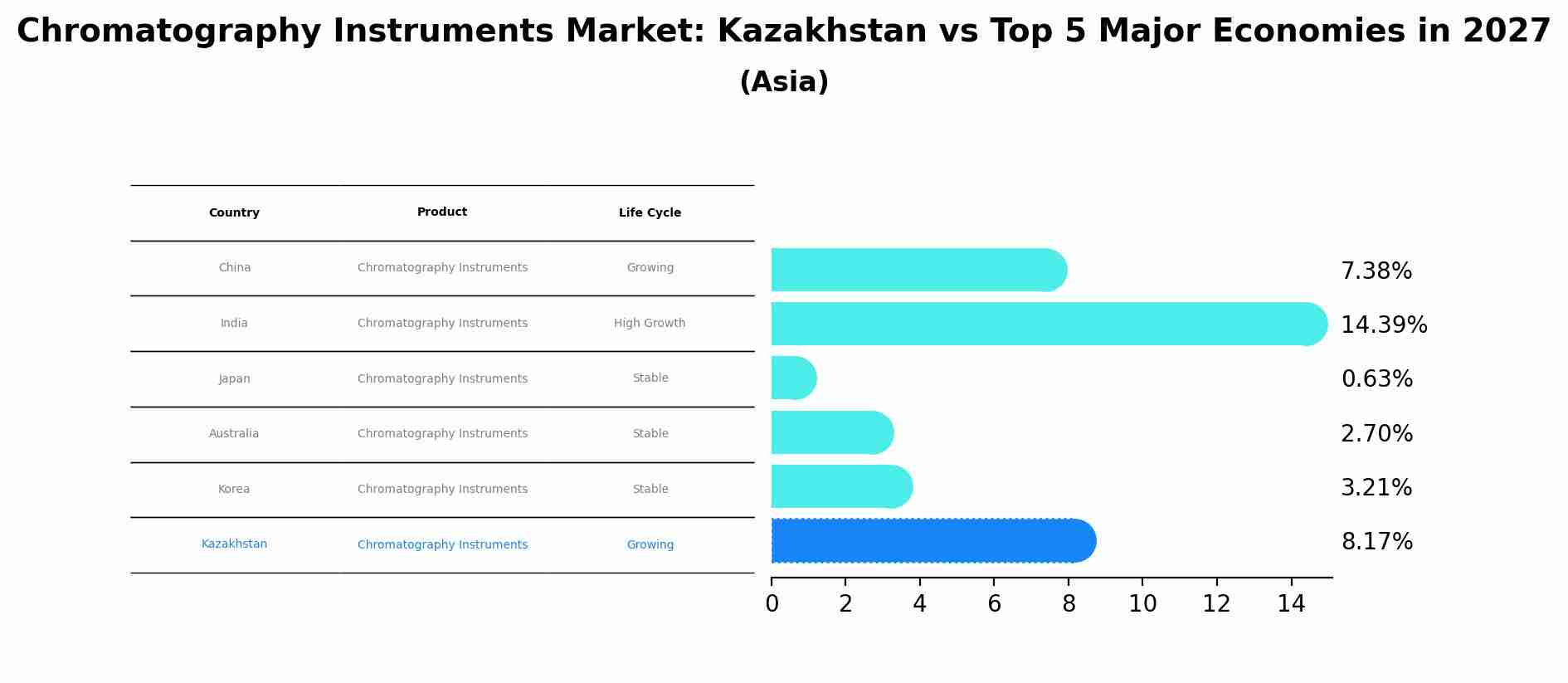 Chromatography Instruments Market: Kazakhstan vs Top 5 Major Economies in 2027

(Asia)

| Country | Product | Life Cycle |
|---|---|---|
| China | Chromatography Instruments | Growing |
| India | Chromatography Instruments | High Growth |
| Japan | Chromatography Instruments | Stable |
| Australia | Chromatography Instruments | Stable |
| Korea | Chromatography Instruments | Stable |
| Kazakhstan | Chromatography Instruments | Growing |

7.38%
14.39%
0.63%
2.70%
3.21%
8.17%

0 2 4 6 8 10 12 14